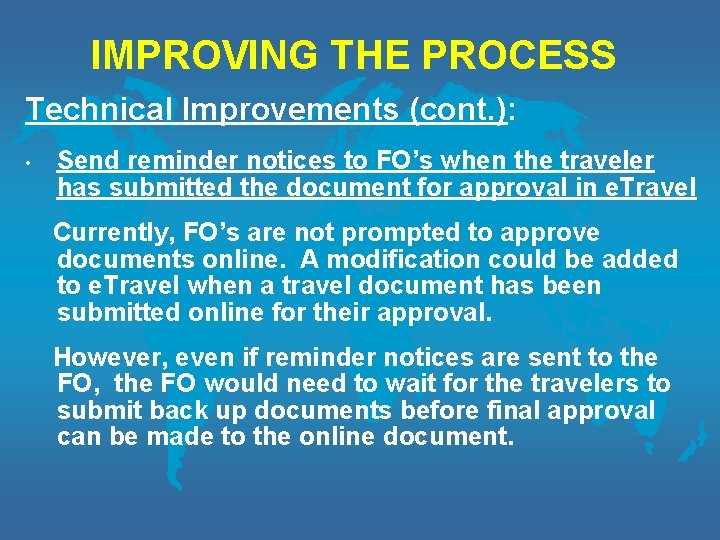 IMPROVING THE PROCESS

Technical Improvements (cont.):

• Send reminder notices to FO's when the traveler has submitted the document for approval in eTravel

Currently, FO's are not prompted to approve documents online. A modification could be added to eTravel when a travel document has been submitted online for their approval.

However, even if reminder notices are sent to the FO, the FO would need to wait for the travelers to submit back up documents before final approval can be made to the online document.